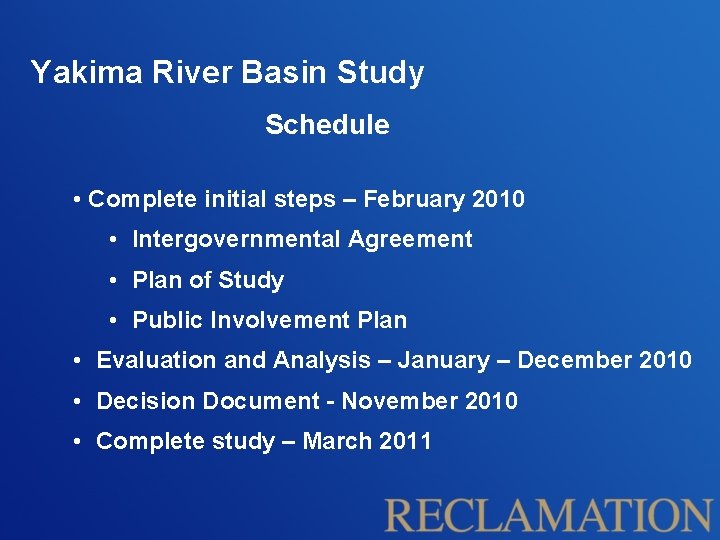 Yakima River Basin Study

Schedule

• Complete initial steps – February 2010

• Intergovernmental Agreement

• Plan of Study

• Public Involvement Plan

• Evaluation and Analysis – January – December 2010

• Decision Document - November 2010

• Complete study – March 2011

RECLAMATION